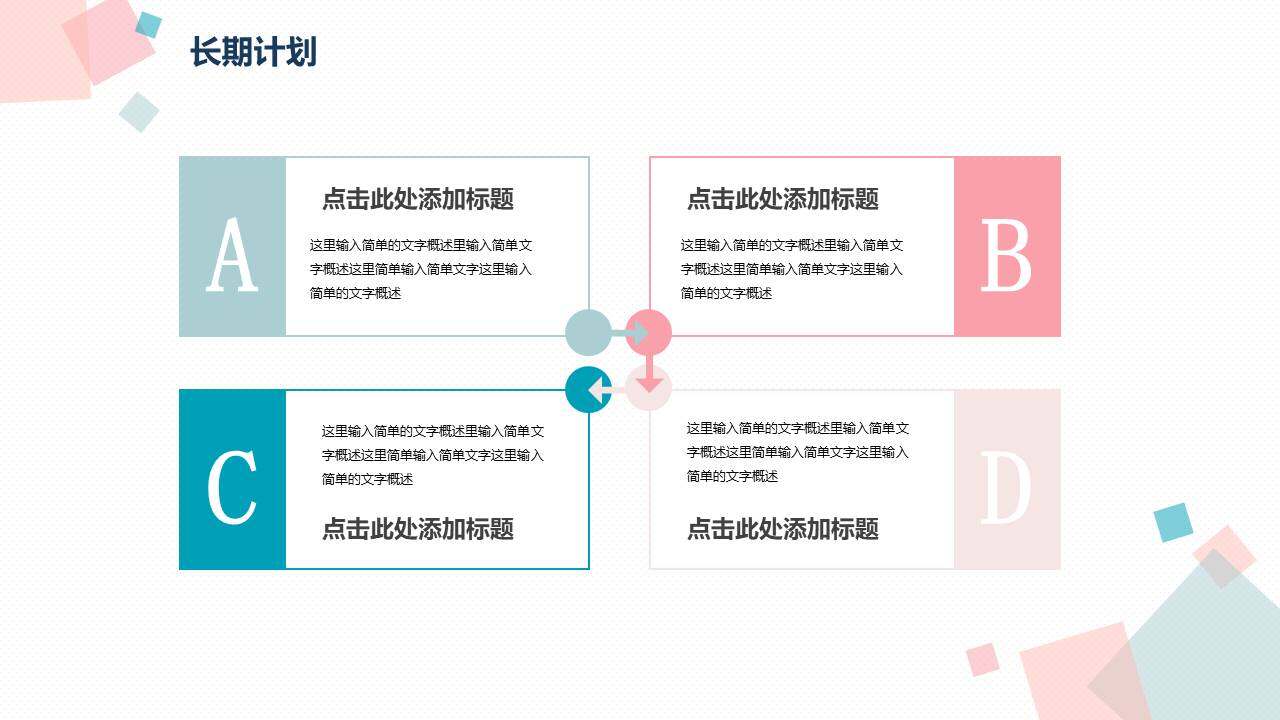 长期计划

A

点击此处添加标题

这里输入简单的文字概述里输入简单文字概述这里简单输入简单文字这里输入简单的文字概述

点击此处添加标题

这里输入简单的文字概述里输入简单文字概述这里简单输入简单文字这里输入简单的文字概述

B

C

这里输入简单的文字概述里输入简单文字概述这里简单输入简单文字这里输入简单的文字概述

点击此处添加标题

这里输入简单的文字概述里输入简单文字概述这里简单输入简单文字这里输入简单的文字概述

点击此处添加标题

D